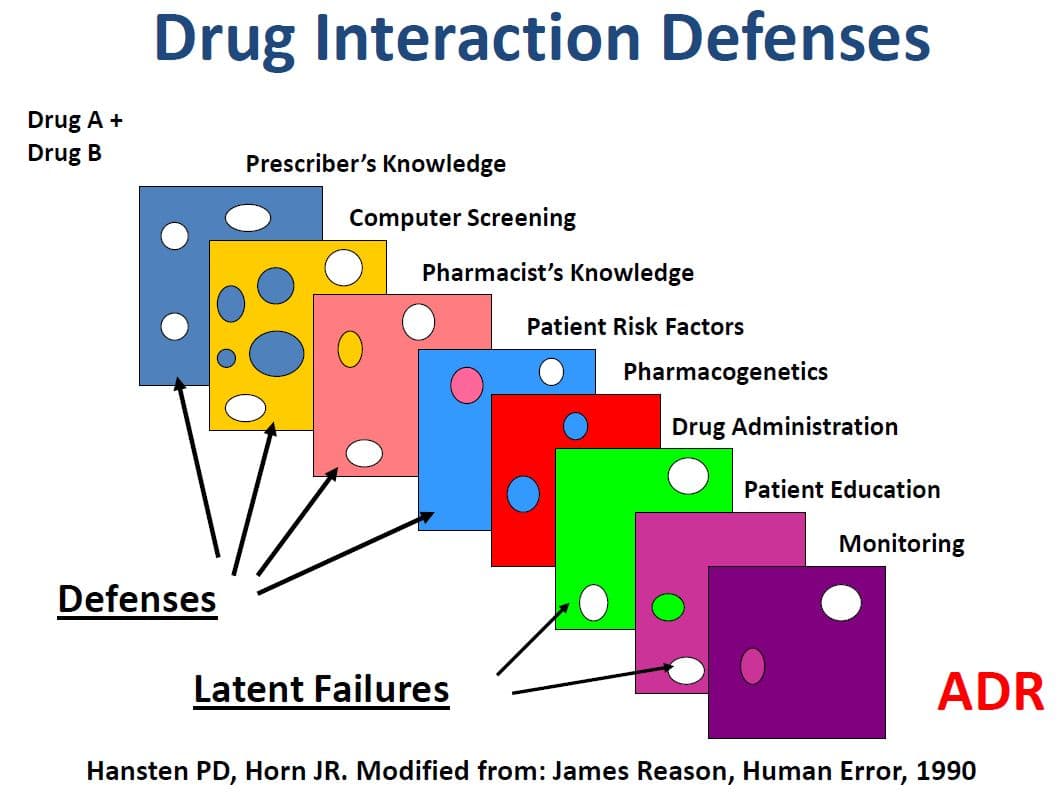 Drug Interaction Defenses

Drug A +
Drug B

Prescriber's Knowledge

Computer Screening

Pharmacist's Knowledge

Patient Risk Factors

Pharmacogenetics

Drug Administration

Patient Education

Monitoring

Defenses

Latent Failures

ADR

Hansten PD, Horn JR. Modified from: James Reason, Human Error, 1990